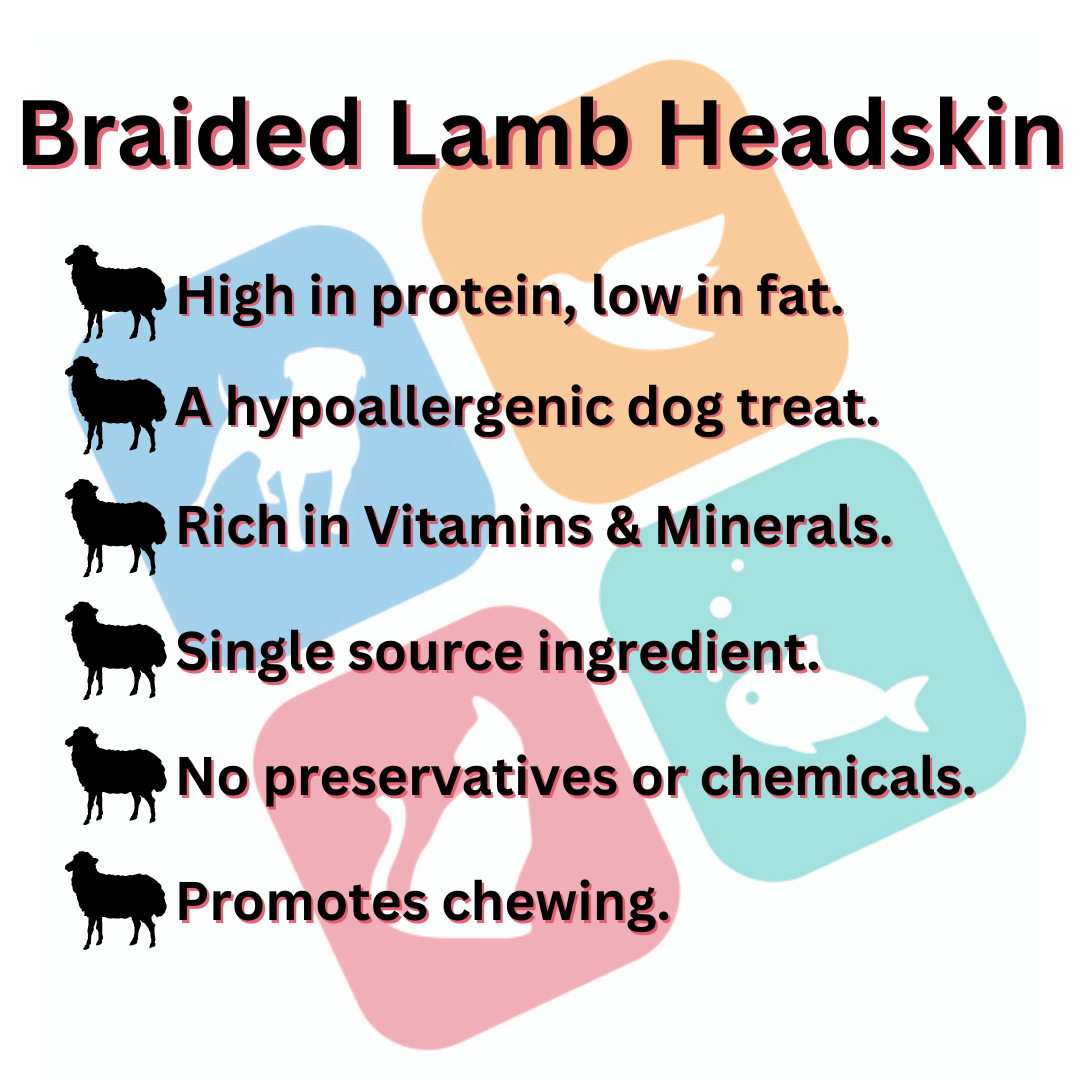 Braided Lamb Headskin

High in protein, low in fat.

A hypoallergenic dog treat.

Rich in Vitamins & Minerals.

Single source ingredient.

No preservatives or chemicals.

Promotes chewing.